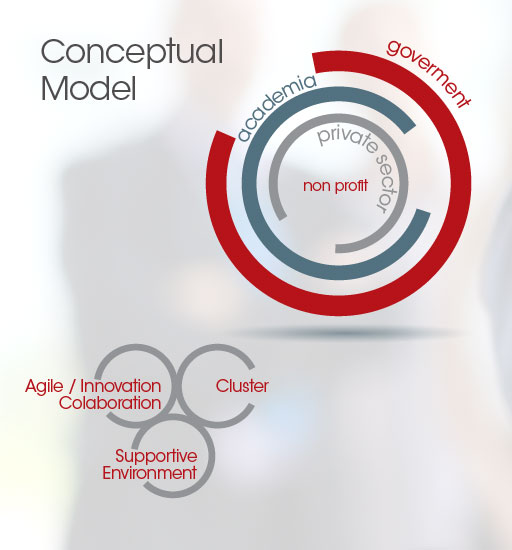 Conceptual Model

goverment

academia

private sector

non profit

Agile / Innovation Colaboration

Cluster

Supportive Environment